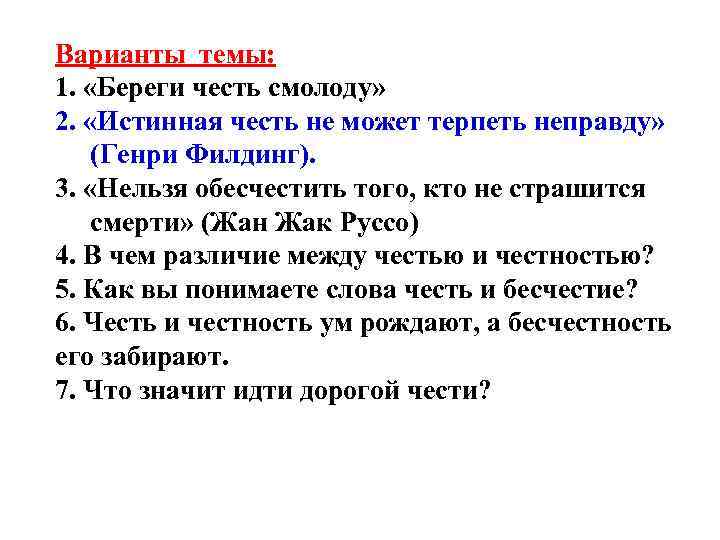 Варианты темы:
1. «Береги честь смолоду»
2. «Истинная честь не может терпеть неправду» (Генри Филдинг).
3. «Нельзя обесчестить того, кто не страшится смерти» (Жан Жак Руссо)
4. В чем различие между честью и честностью?
5. Как вы понимаете слова честь и бесчестие?
6. Честь и честность ум рождают, а бесчестность его забирают.
7. Что значит идти дорогой чести?